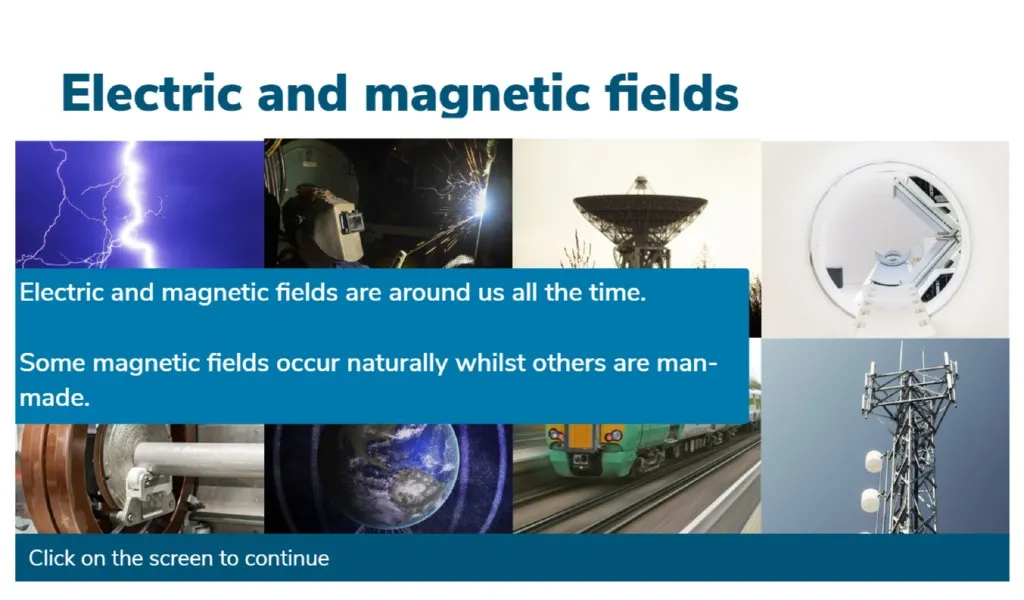 Electric and magnetic fields

Electric and magnetic fields are around us all the time.

Some magnetic fields occur naturally whilst others are man-made.

Click on the screen to continue